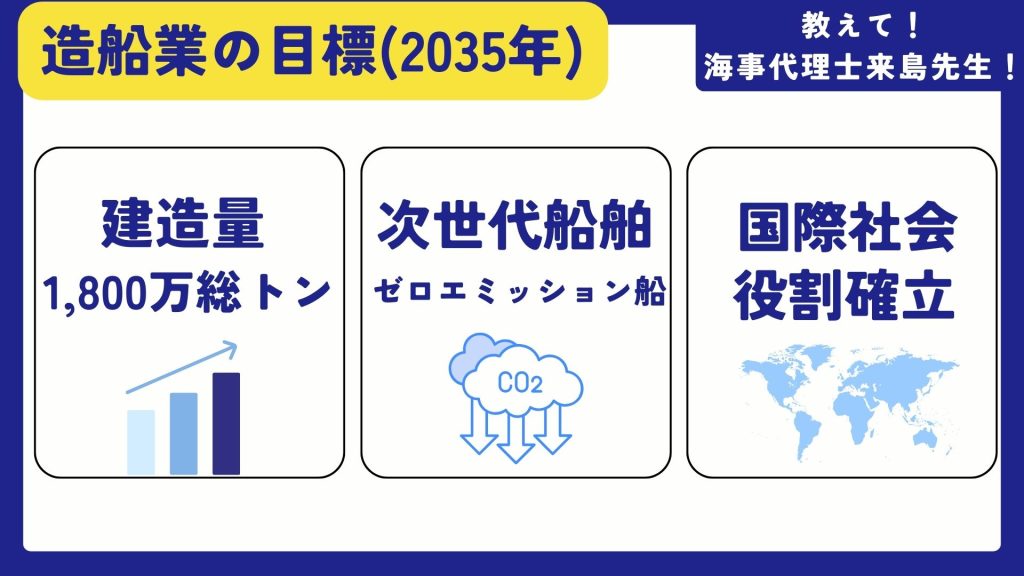 造船業の目標(2035年)

教えて！
海事代理士来島先生！

建造量
1,800万総トン

次世代船舶
ゼロエミッション船

$CO_2$

国際社会
役割確立